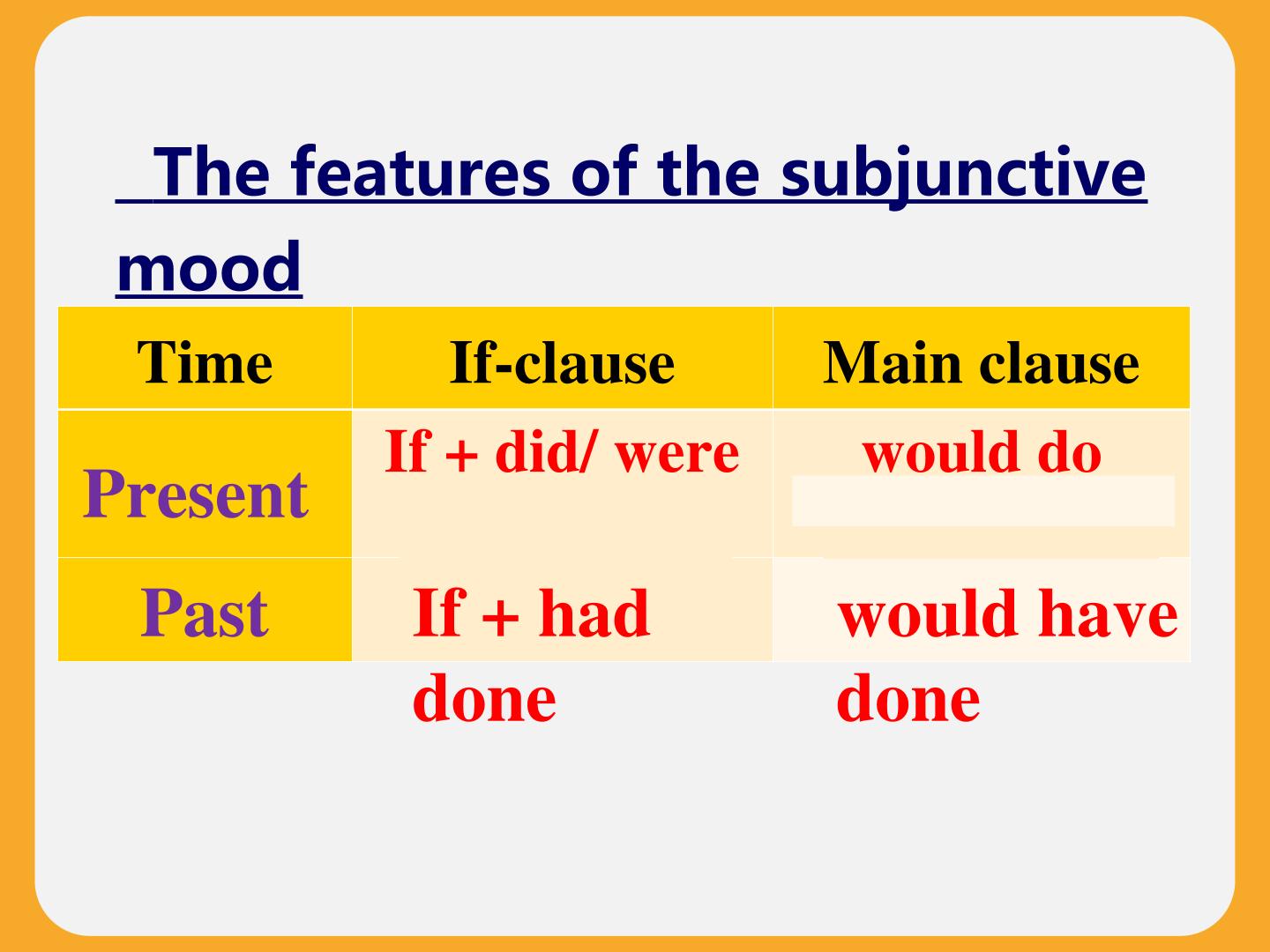 The features of the subjunctive mood

| Time | If-clause | Main clause |
|---|---|---|
| Present | If + did/ were | would do |
| Past | If + had done | would have done |